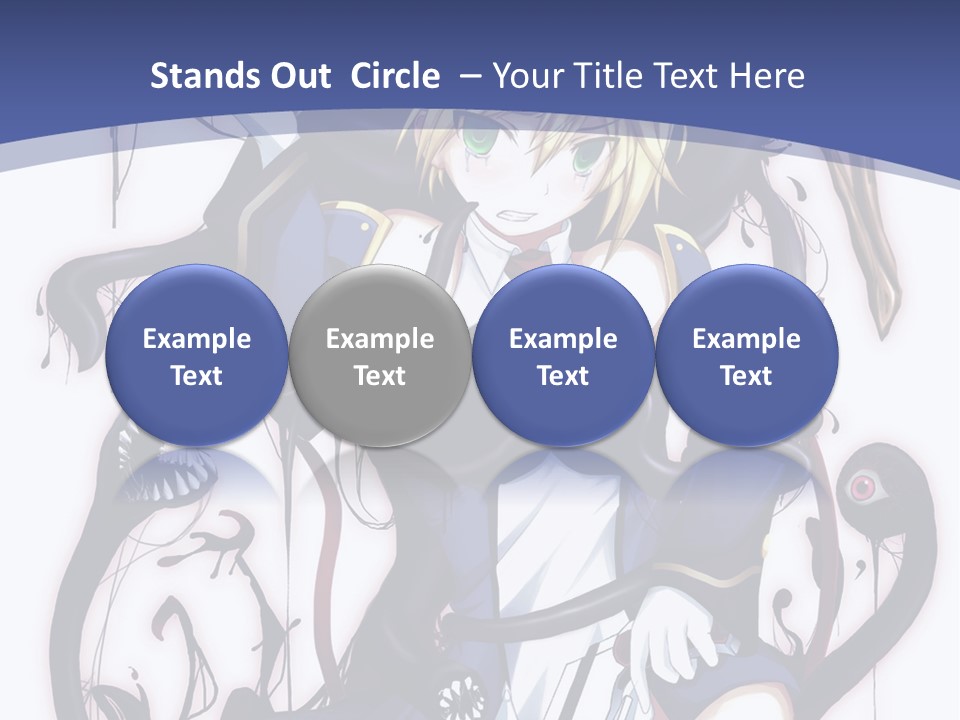 Stands Out Circle – Your Title Text Here

Example Text

Example Text

Example Text

Example Text